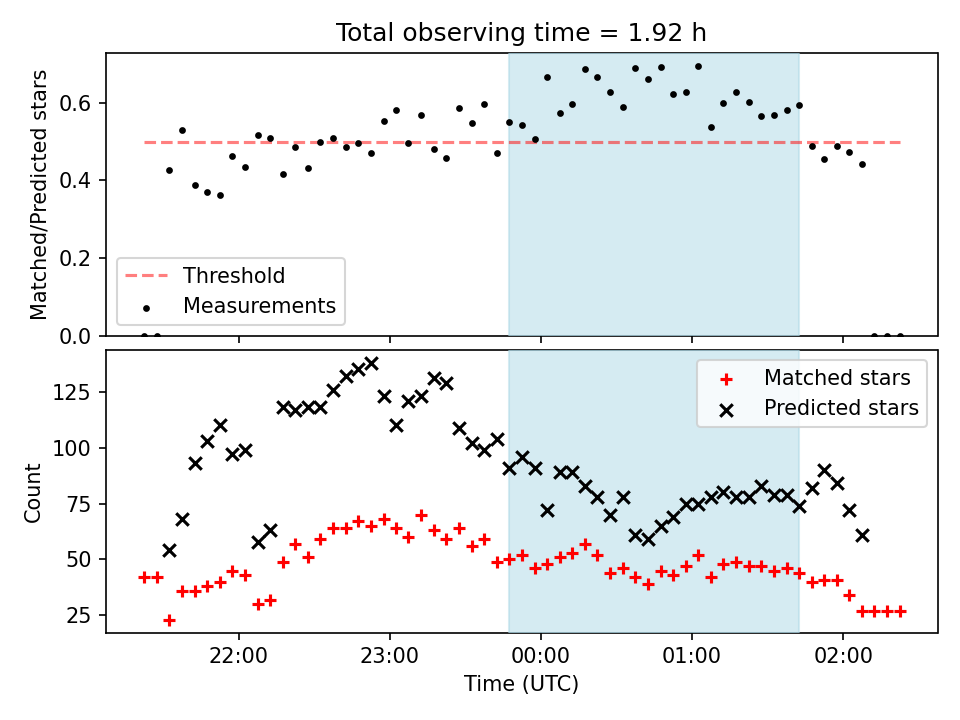 Total observing time = 1.92 h

Matched/Predicted stars

0.6
0.4
0.2
0.0

Threshold
Measurements

Count

125
100
75
50
25

Matched stars
Predicted stars

22:00
23:00
00:00
01:00
02:00

Time (UTC)